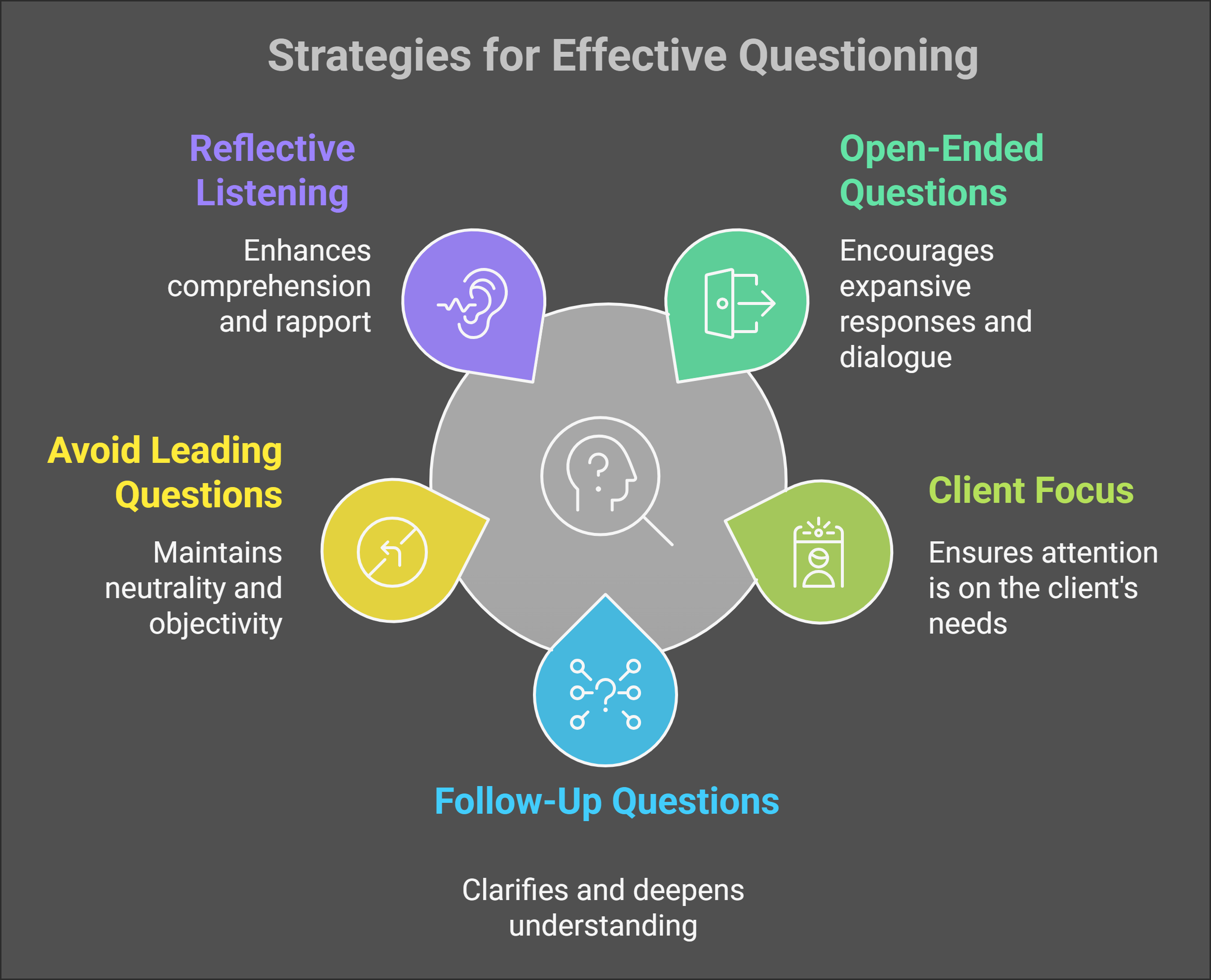 Strategies for Effective Questioning

Reflective Listening

Enhances comprehension and rapport

Open-Ended Questions

Encourages expansive responses and dialogue

Avoid Leading Questions

Maintains neutrality and objectivity

Client Focus

Ensures attention is on the client's needs

Follow-Up Questions

Clarifies and deepens understanding